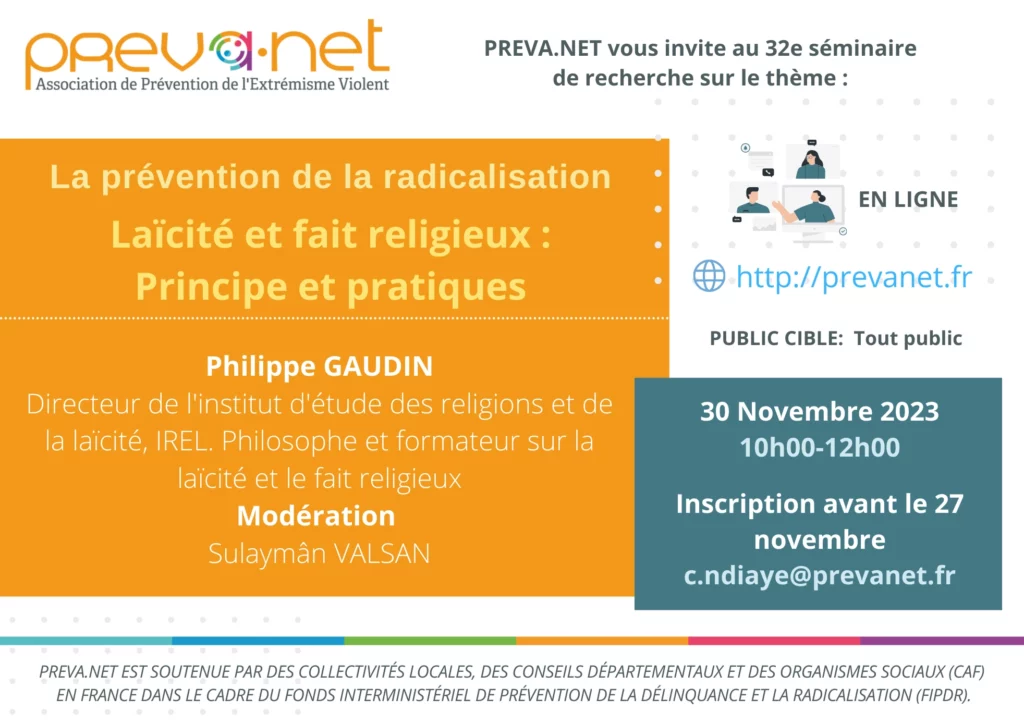 PREVA·NET
Association de Prévention de l'Extrémisme Violent

PREVA.NET vous invite au 32e séminaire de recherche sur le thème :

La prévention de la radicalisation

Laïcité et fait religieux : Principe et pratiques

Philippe GAUDIN
Directeur de l'institut d'étude des religions et de la laïcité, IREL. Philosophe et formateur sur la laïcité et le fait religieux

Modération
Sulaymân VALSAN

EN LIGNE

http://prevanet.fr

PUBLIC CIBLE: Tout public

30 Novembre 2023
10h00-12h00

Inscription avant le 27 novembre
c.ndiaye@prevanet.fr

PREVA.NET EST SOUTENUE PAR DES COLLECTIVITÉS LOCALES, DES CONSEILS DÉPARTEMENTAUX ET DES ORGANISMES SOCIAUX (CAF) EN FRANCE DANS LE CADRE DU FONDS INTERMINISTÉRIEL DE PRÉVENTION DE LA DÉLINQUANCE ET LA RADICALISATION (FIPDR).